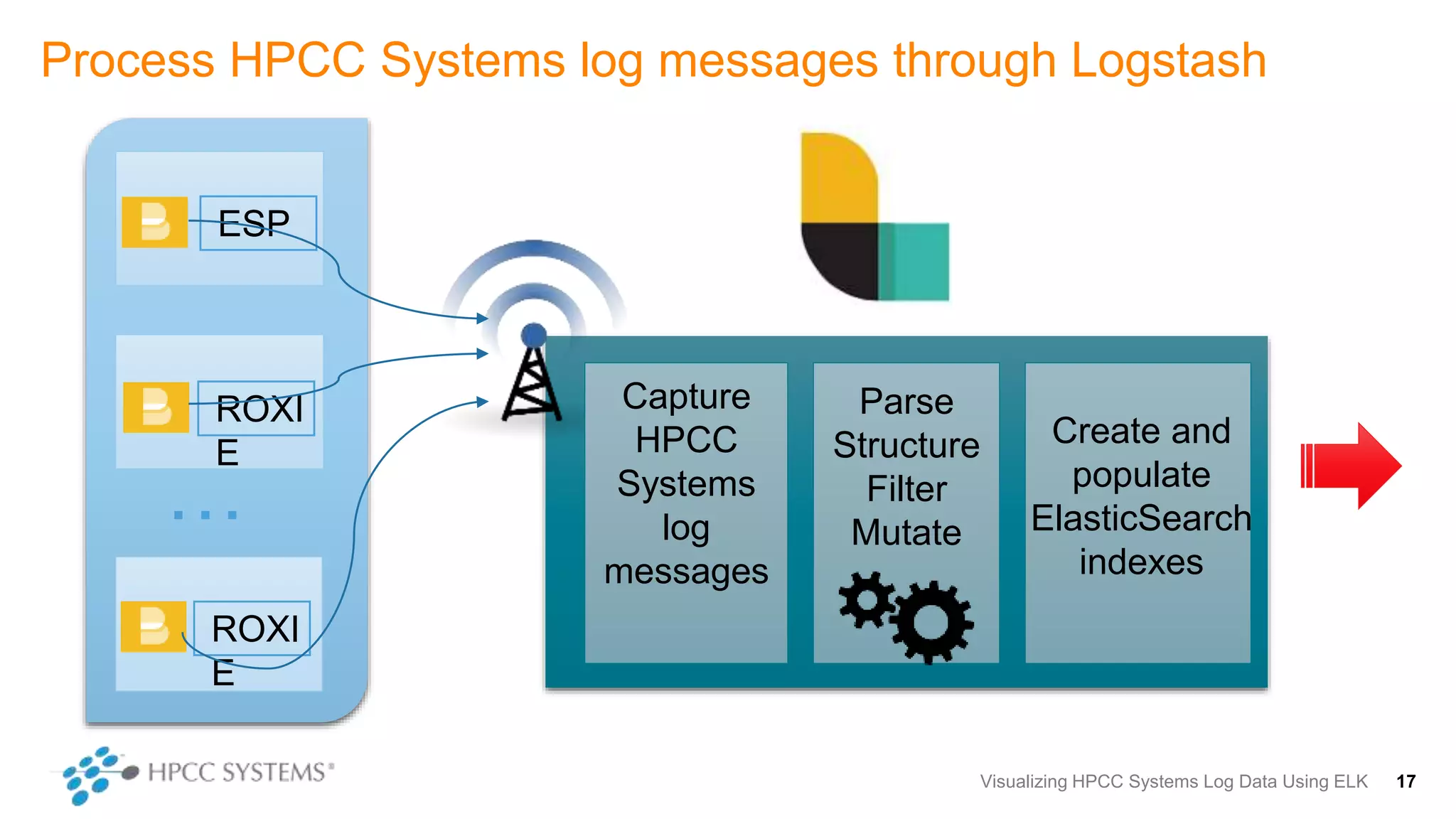 Process HPCC Systems log messages through Logstash

ESP

ROXIE

...

ROXIE

Capture HPCC Systems log messages

Parse Structure Filter Mutate

Create and populate ElasticSearch indexes

HPCC SYSTEMS®

Visualizing HPCC Systems Log Data Using ELK 17